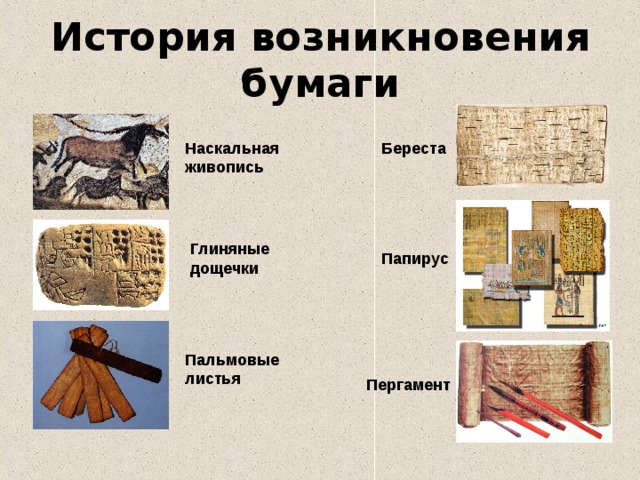 История возникновения бумаги

Наскальная живопись

Глиняные дощечки

Пальмовые листья

Береста

Папирус

Пергамент